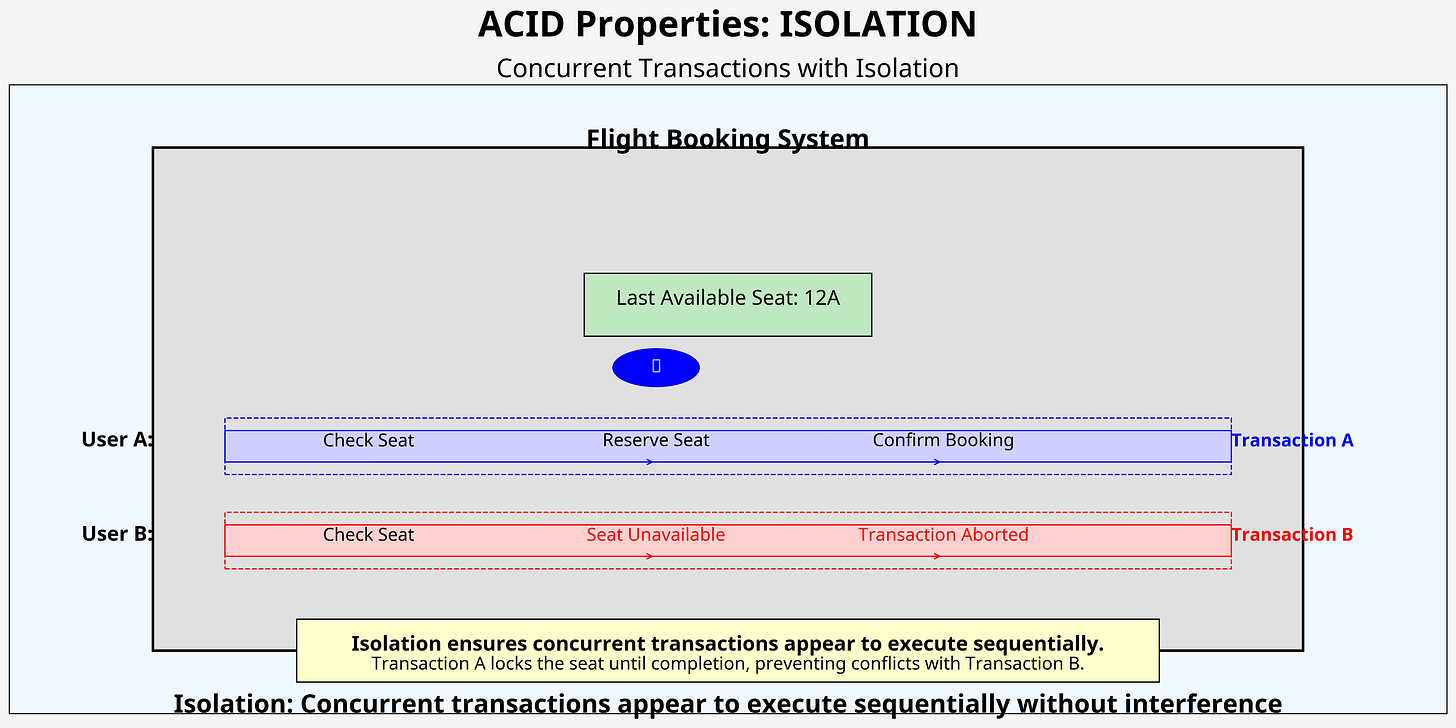 ACID Properties: ISOLATION

Concurrent Transactions with Isolation

Flight Booking System

Last Available Seat: 12A

User A:

Check Seat

Reserve Seat

Confirm Booking

Transaction A

User B:

Check Seat

Seat Unavailable

Transaction Aborted

Transaction B

Isolation ensures concurrent transactions appear to execute sequentially.

Transaction A locks the seat until completion, preventing conflicts with Transaction B.

Isolation: Concurrent transactions appear to execute sequentially without interference